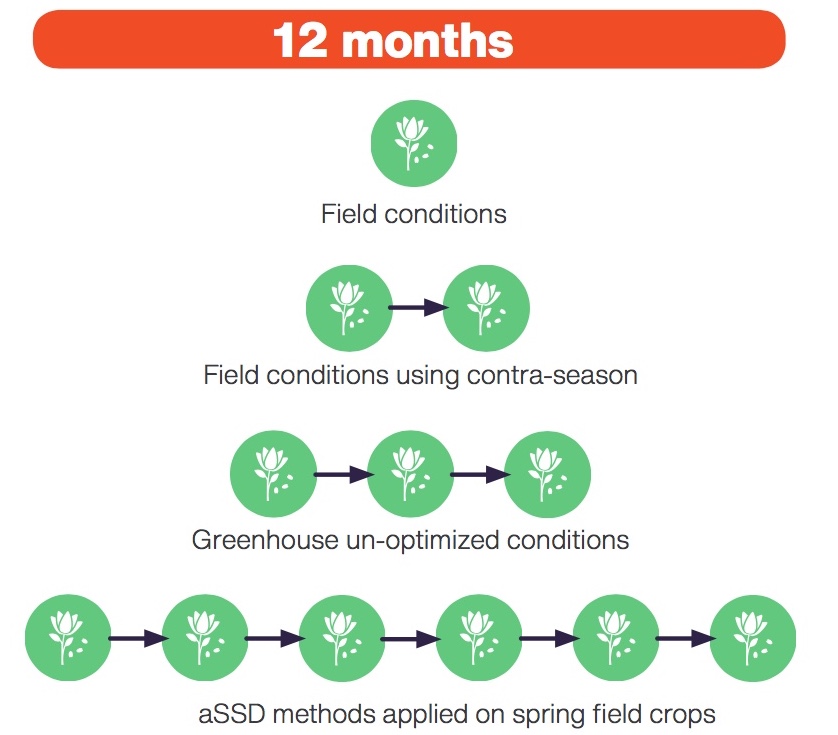 12 months

Field conditions

Field conditions using contra-season

Greenhouse un-optimized conditions

aSSD methods applied on spring field crops